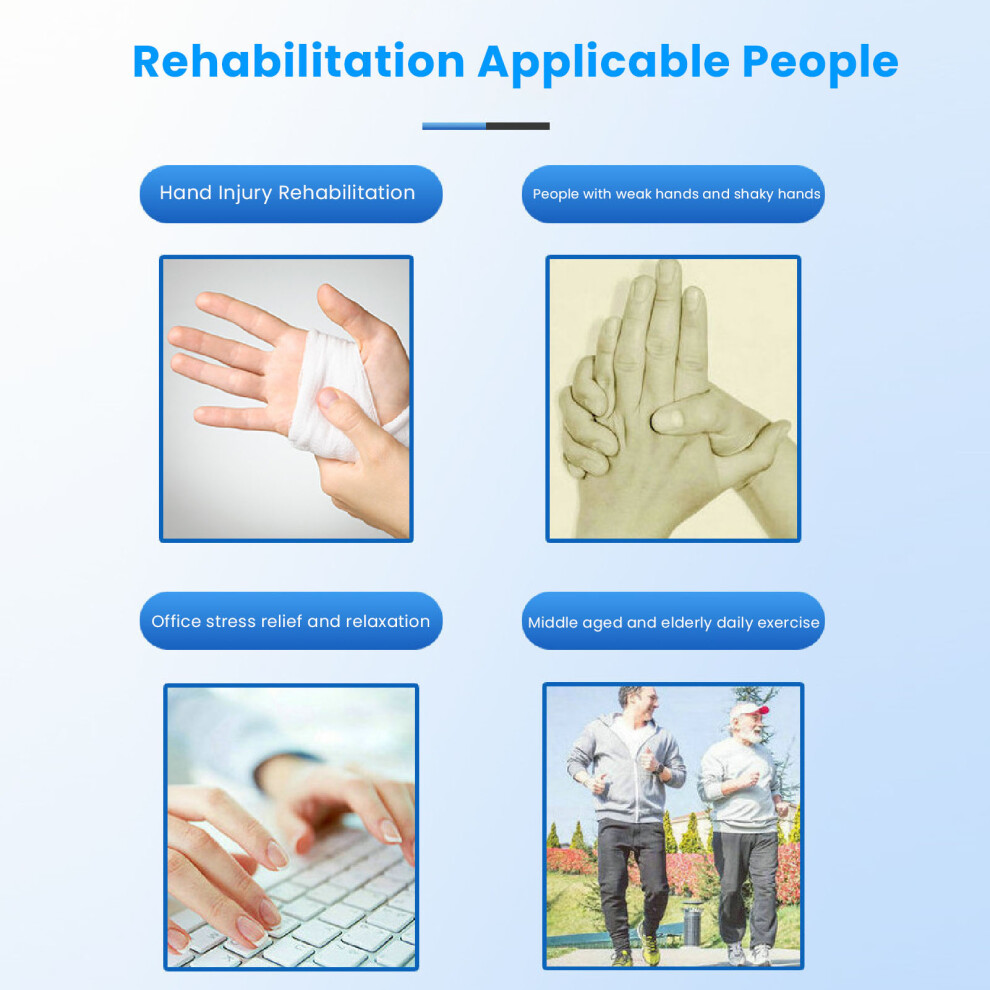 Rehabilitation Applicable People

Hand Injury Rehabilitation

People with weak hands and shaky hands

Office stress relief and relaxation

Middle aged and elderly daily exercise